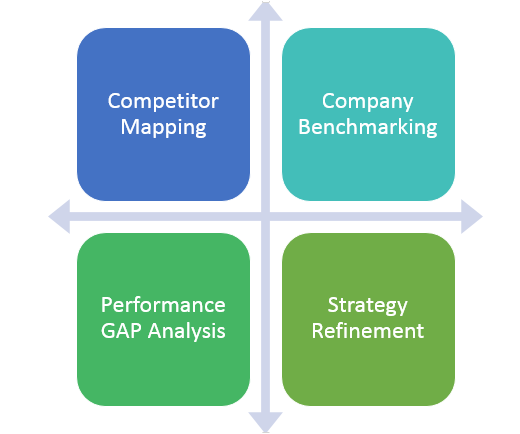 Competitor Mapping

Company Benchmarking

Performance GAP Analysis

Strategy Refinement